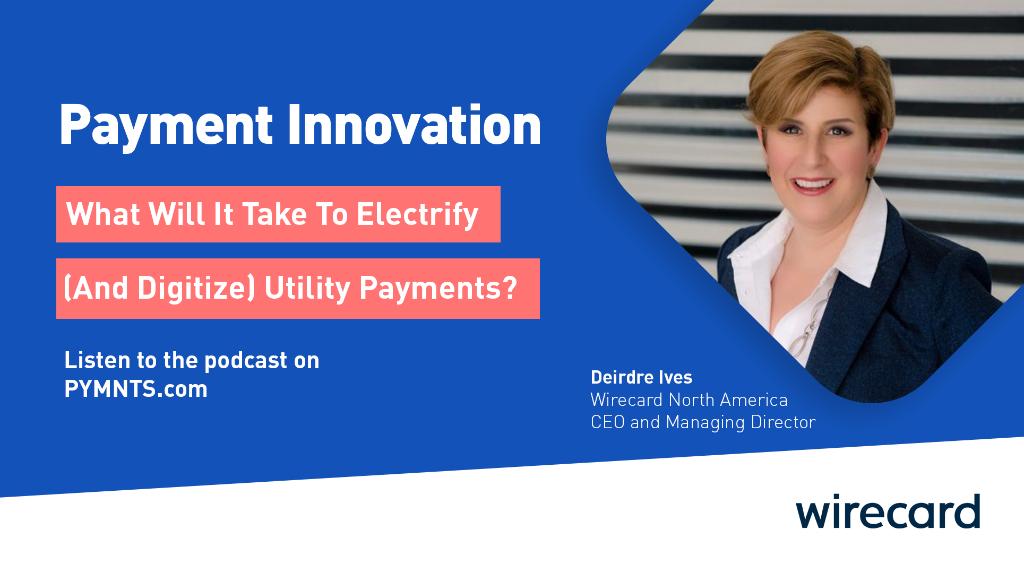 Payment Innovation

What Will It Take To Electrify (And Digitize) Utility Payments?

Listen to the podcast on PYMNTS.com

Deirdre Ives
Wirecard North America
CEO and Managing Director

wirecard